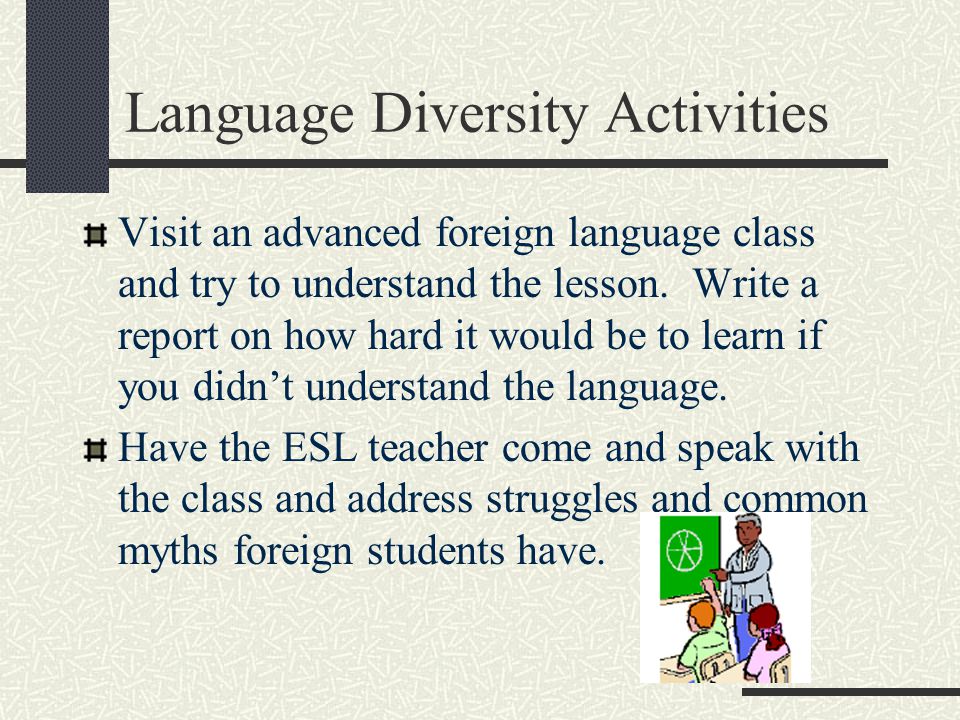 Language Diversity Activities

Visit an advanced foreign language class and try to understand the lesson. Write a report on how hard it would be to learn if you didn’t understand the language.

Have the ESL teacher come and speak with the class and address struggles and common myths foreign students have.